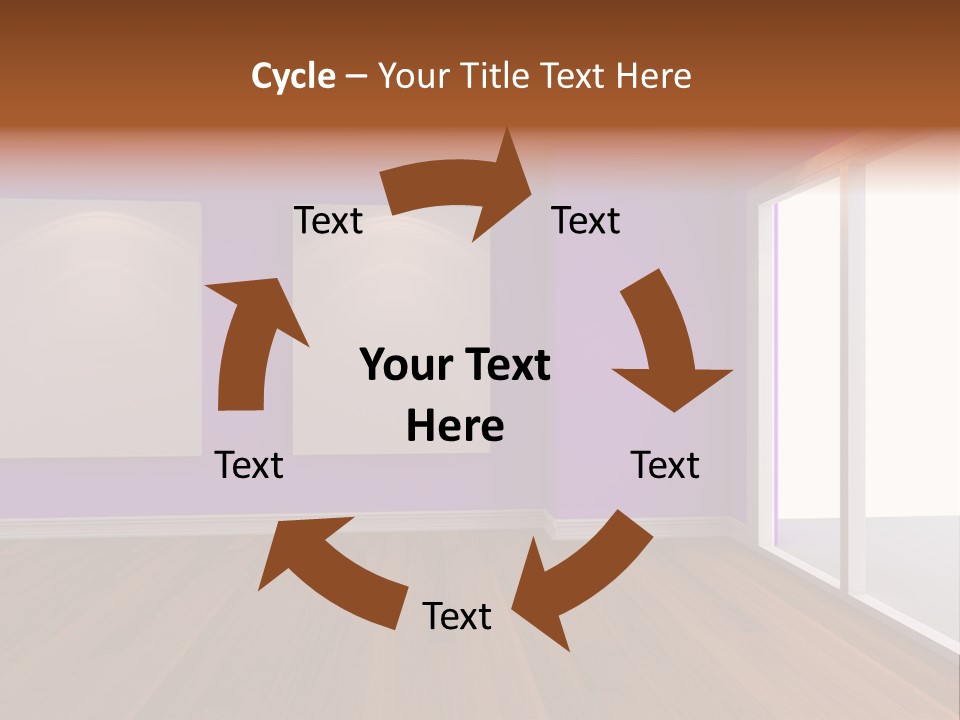 Cycle – Your Title Text Here

Text

Text

Your Text Here

Text

Text

Text